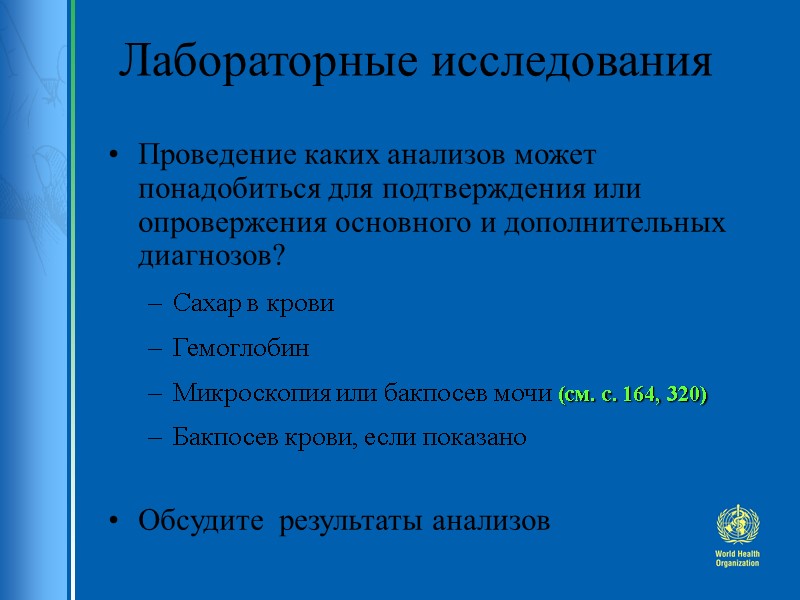 Лабораторные исследования

• Проведение каких анализов может понадобиться для подтверждения или опровержения основного и дополнительных диагнозов?

– Сахар в крови

– Гемоглобин

– Микроскопия или бакпосев мочи (см. с. 164, 320)

– Бакпосев крови, если показано

• Обсудите результаты анализов

World Health Organization